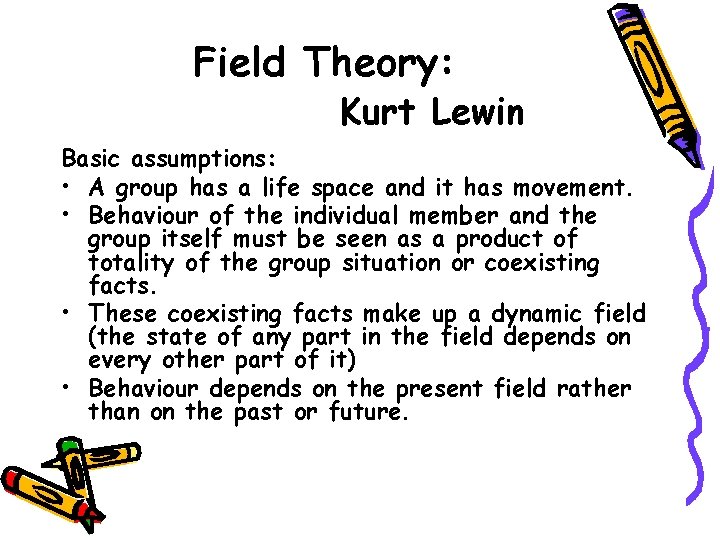 Field Theory:
Kurt Lewin

Basic assumptions:

• A group has a life space and it has movement.
• Behaviour of the individual member and the group itself must be seen as a product of totality of the group situation or coexisting facts.
• These coexisting facts make up a dynamic field (the state of any part in the field depends on every other part of it)
• Behaviour depends on the present field rather than on the past or future.